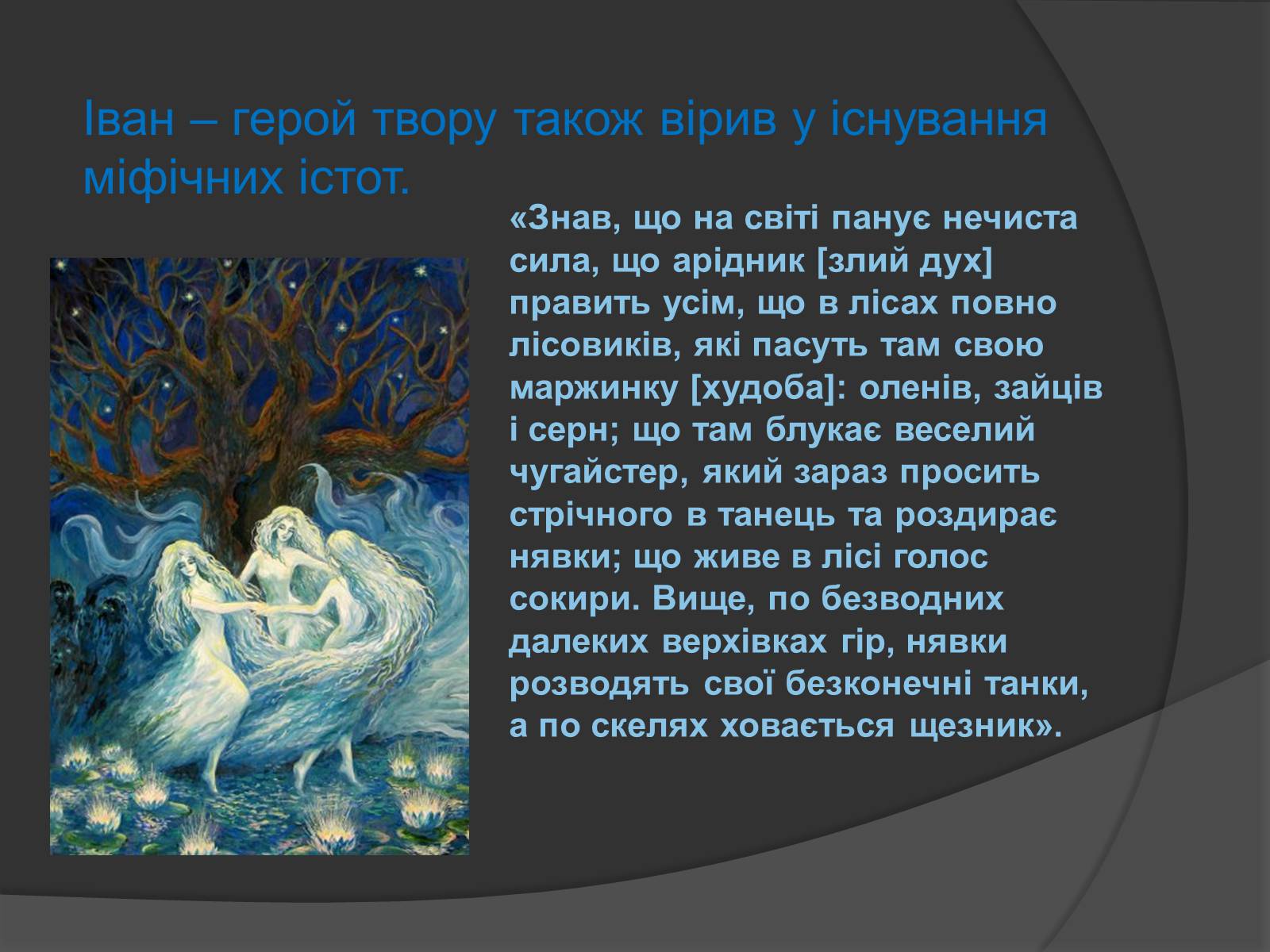 Іван – герой твору також вірив у існування міфічних істот.

«Знав, що на світі панує нечиста сила, що арідник [злий дух] править усім, що в лісах повно лісовиків, які пасуть там свою маржинку [худоба]: оленів, зайців і серн; що там блукає веселий чугайстер, який зараз просить стрічного в танець та роздирає нявки; що живе в лісі голос сокири. Вище, по безводних далеких верхівках гір, нявки розводять свої безконечні танки, а по скелях ховається щезник».